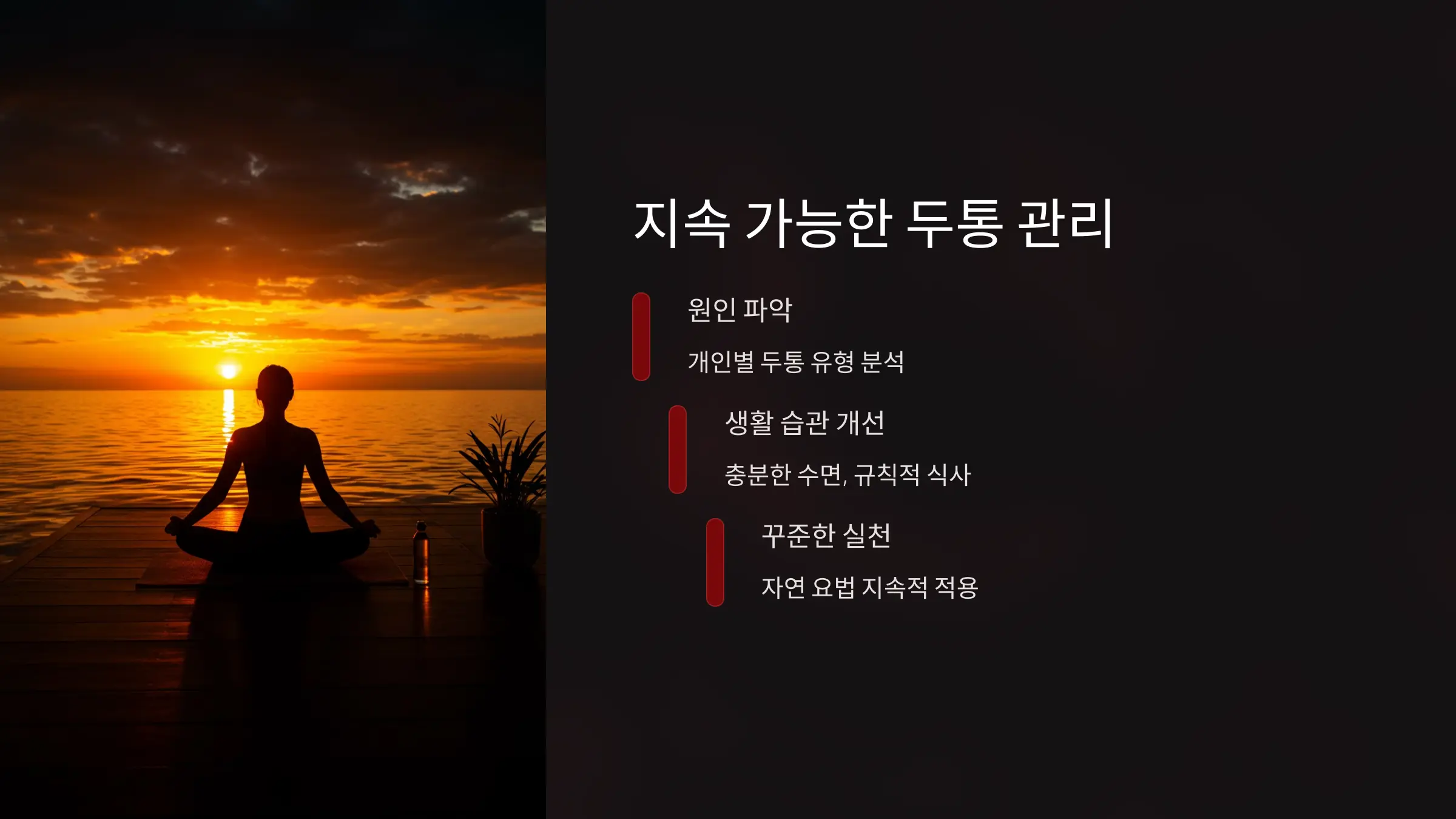 지속 가능한 두통 관리

원인 파악

개인별 두통 유형 분석

생활 습관 개선

충분한 수면, 규칙적 식사

꾸준한 실천

자연 요법 지속적 적용